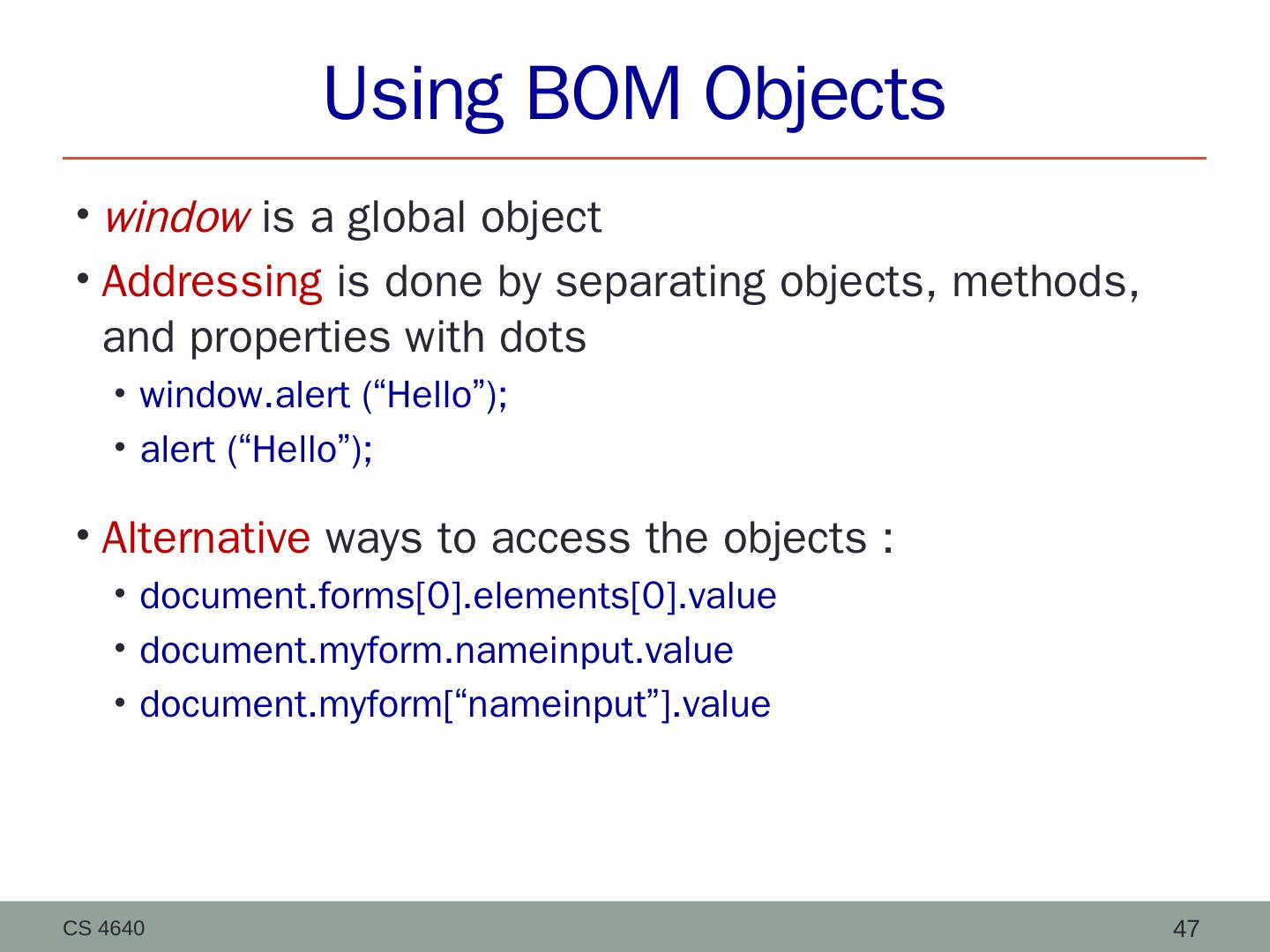 Using BOM Objects

• window is a global object
• Addressing is done by separating objects, methods, and properties with dots
  • window.alert (“Hello”);
  • alert (“Hello”);
• Alternative ways to access the objects :
  • document.forms[0].elements[0].value
  • document.myform.nameinput.value
  • document.myform[“nameinput”].value

CS 4640

47